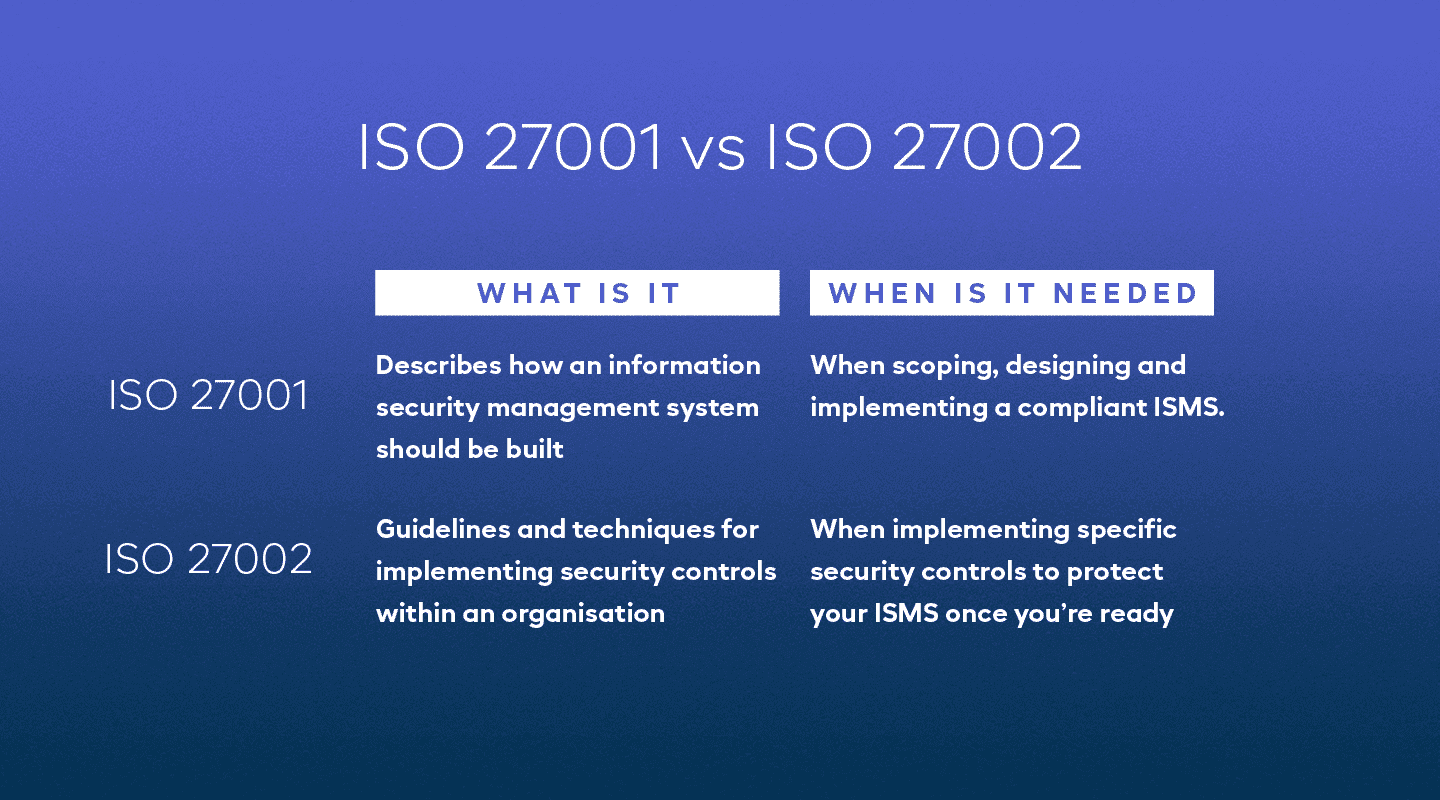 ISO 27001 vs ISO 27002

| | WHAT IS IT | WHEN IS IT NEEDED |
|---|---|---|
| ISO 27001 | Describes how an information security management system should be built | When scoping, designing and implementing a compliant ISMS. |
| ISO 27002 | Guidelines and techniques for implementing security controls within an organisation | When implementing specific security controls to protect your ISMS once you're ready |